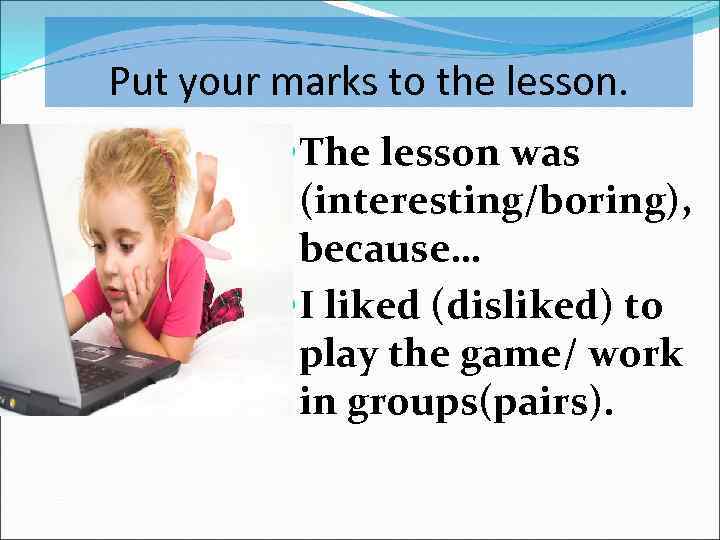 Put your marks to the lesson.

The lesson was (interesting/boring), because…

I liked (disliked) to play the game/ work in groups(pairs).